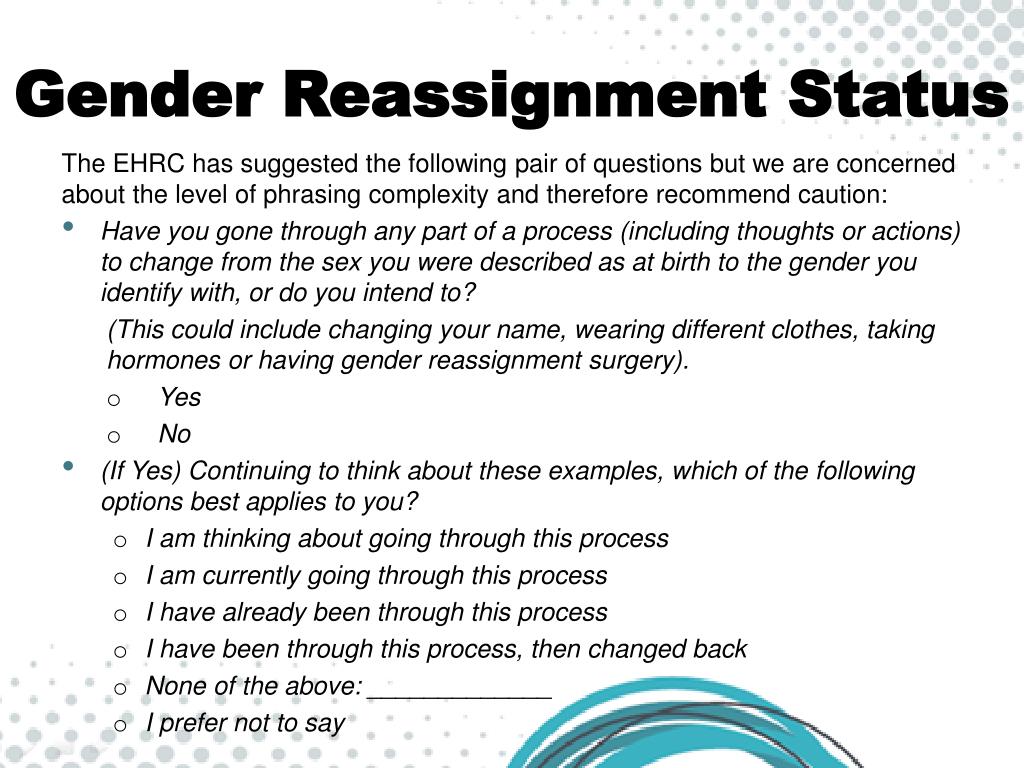 Gender Reassignment Status

The EHRC has suggested the following pair of questions but we are concerned about the level of phrasing complexity and therefore recommend caution:

• Have you gone through any part of a process (including thoughts or actions) to change from the sex you were described as at birth to the gender you identify with, or do you intend to?

(This could include changing your name, wearing different clothes, taking hormones or having gender reassignment surgery).

o Yes
o No

• (If Yes) Continuing to think about these examples, which of the following options best applies to you?

o I am thinking about going through this process
o I am currently going through this process
o I have already been through this process
o I have been through this process, then changed back
o None of the above: _____________
o I prefer not to say